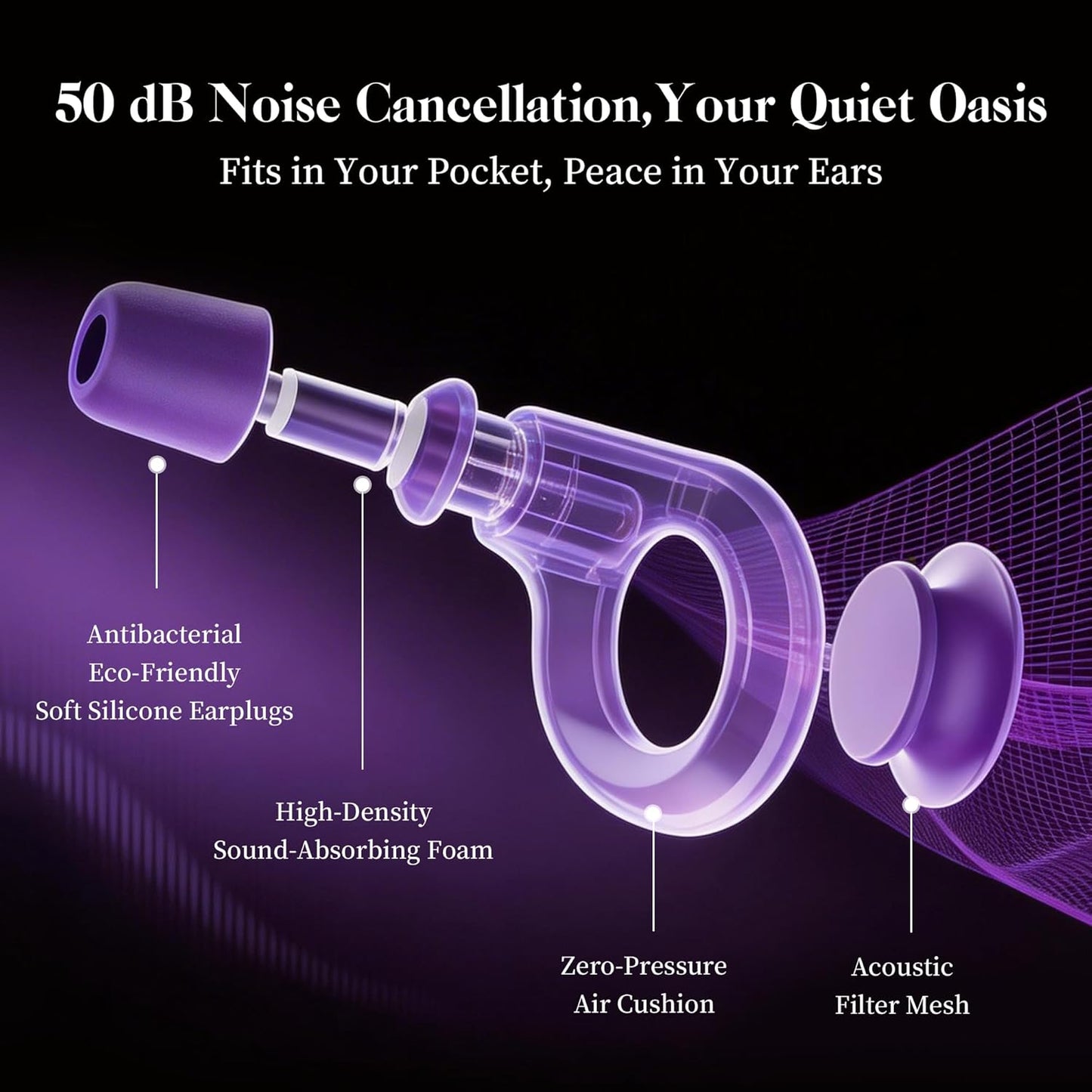 50 dB Noise Cancellation,Your Quiet Oasis

Fits in Your Pocket, Peace in Your Ears

Antibacterial Eco-Friendly Soft Silicone Earplugs

High-Density Sound-Absorbing Foam

Zero-Pressure Air Cushion

Acoustic Filter Mesh